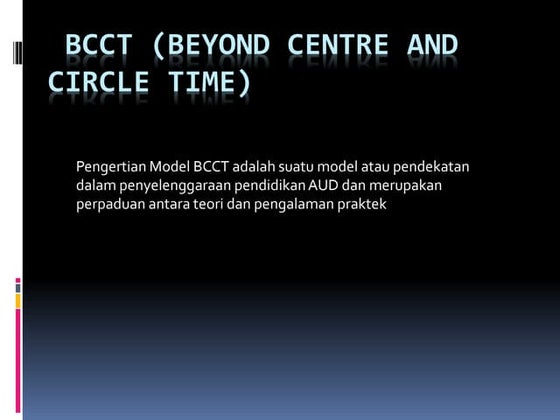 BCCT (BEYOND CENTRE AND CIRCLE TIME)

Pengertian Model BCCT adalah suatu model atau pendekatan dalam penyelenggaraan pendidikan AUD dan merupakan perpaduan antara teori dan pengalaman praktek